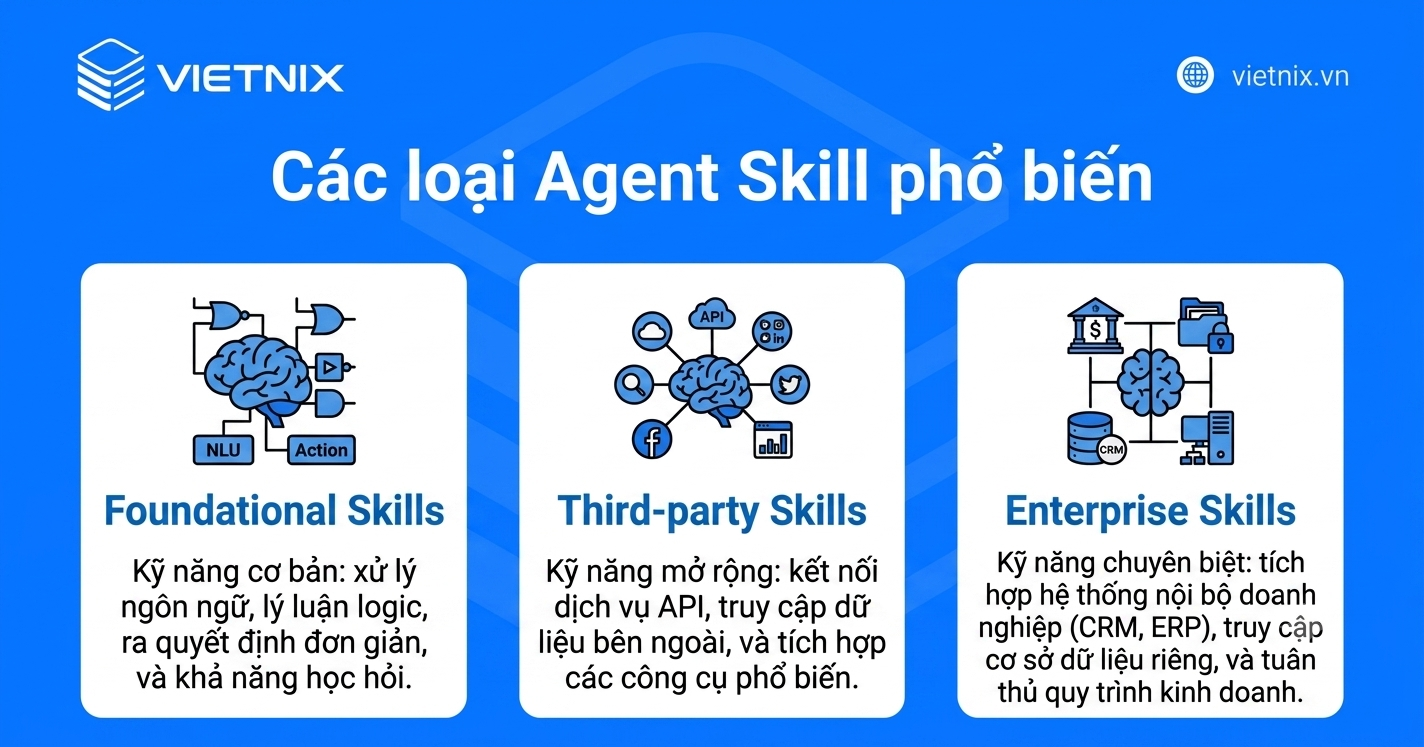 VIETNIX

vietnix.vn

Các loại Agent Skill phổ biến

NLU
Action

Foundational Skills

Kỹ năng cơ bản: xử lý ngôn ngữ, lý luận logic, ra quyết định đơn giản, và khả năng học hỏi.

API

Third-party Skills

Kỹ năng mở rộng: kết nối dịch vụ API, truy cập dữ liệu bên ngoài, và tích hợp các công cụ phổ biến.

CRM

Enterprise Skills

Kỹ năng chuyên biệt: tích hợp hệ thống nội bộ doanh nghiệp (CRM, ERP), truy cập cơ sở dữ liệu riêng, và tuân thủ quy trình kinh doanh.